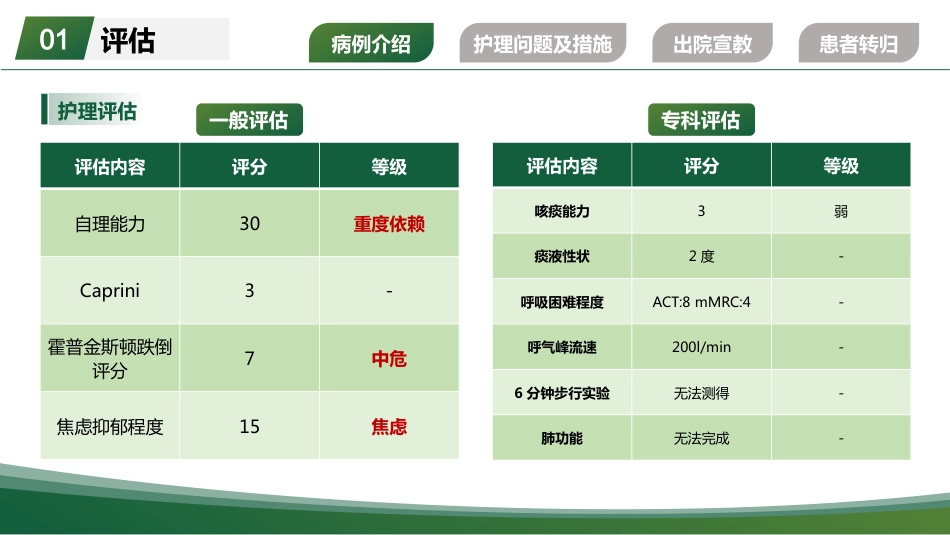 01 评估

病例介绍 护理问题及措施 出院宣教 患者转归

护理评估

一般评估

| 评估内容 | 评分 | 等级 |
|---|---|---|
| 自理能力 | 30 | 重度依赖 |
| Caprini | 3 | - |
| 霍普金斯顿跌倒评分 | 7 | 中危 |
| 焦虑抑郁程度 | 15 | 焦虑 |

专科评估

| 评估内容 | 评分 | 等级 |
|---|---|---|
| 咳痰能力 | 3 | 弱 |
| 痰液性状 | 2 度 | - |
| 呼吸困难程度 | ACT:8 mMRC:4 | - |
| 呼气峰流速 | 200l/min | - |
| 6 分钟步行实验 | 无法测得 | - |
| 肺功能 | 无法完成 | - |